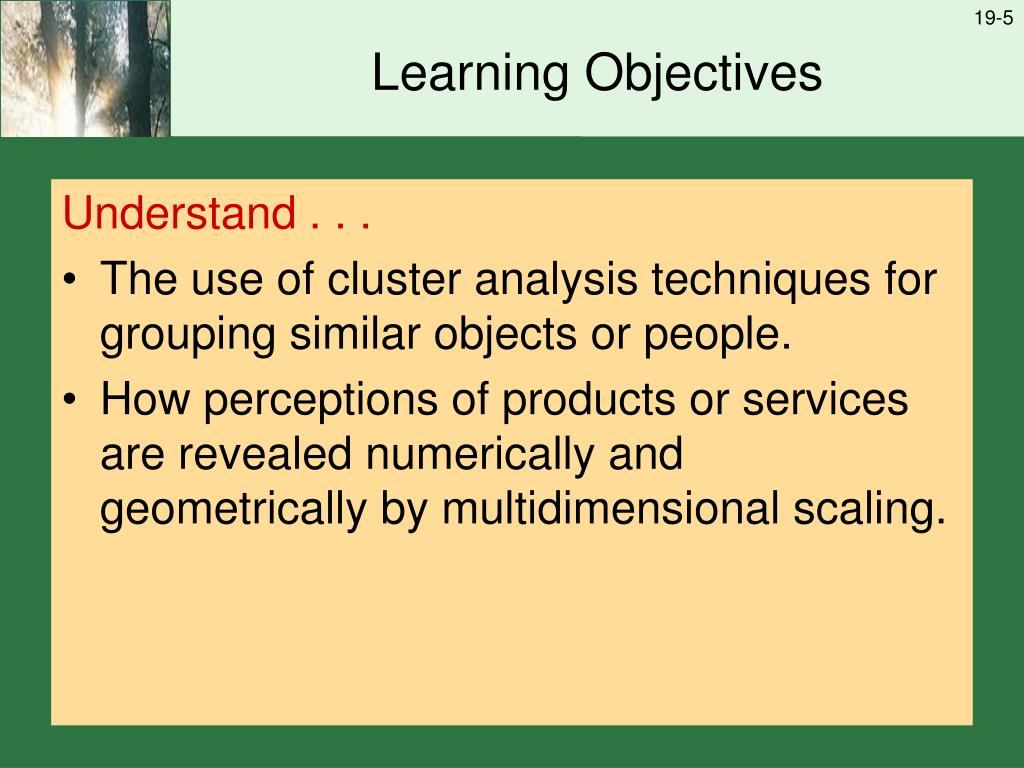 19-5

Learning Objectives

Understand . . .

• The use of cluster analysis techniques for grouping similar objects or people.

• How perceptions of products or services are revealed numerically and geometrically by multidimensional scaling.